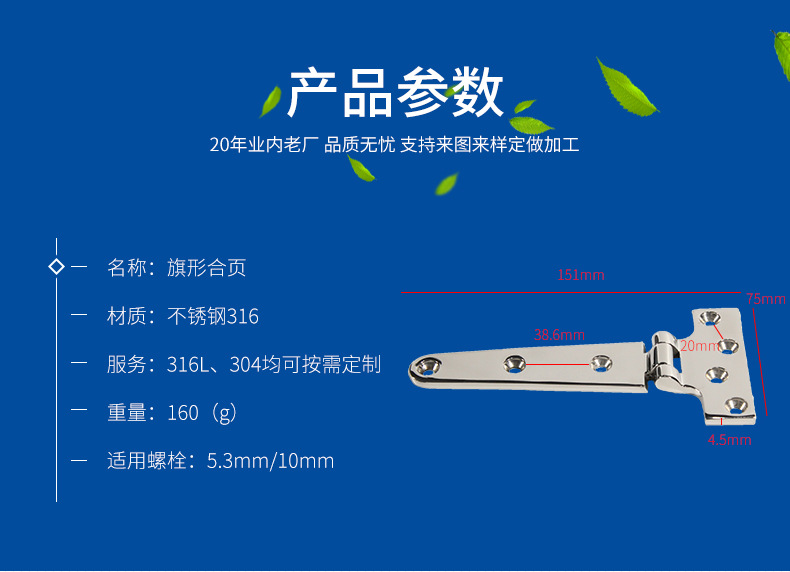 产品参数

20年业内老厂 品质无忧 支持来图来样定做加工

名称：旗形合页

材质：不锈钢316

服务：316L、304均可按需定制

重量：160（g）

适用螺栓：5.3mm/10mm

151mm

75mm

38.6mm

20mm

4.5mm